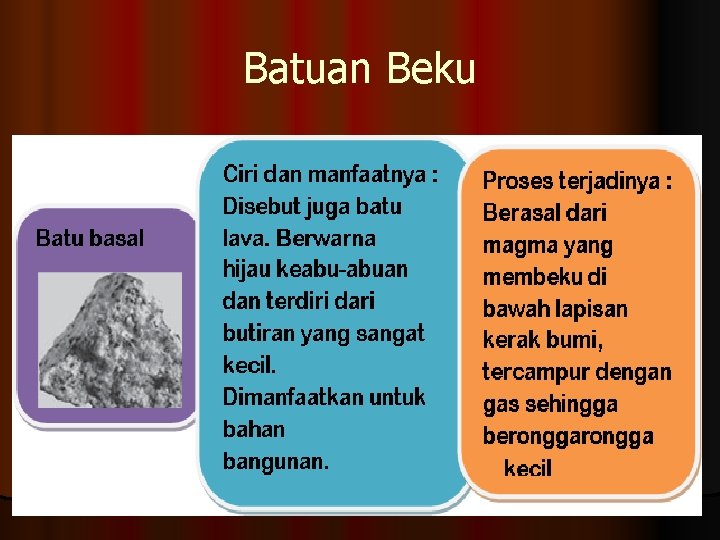 Batuan Beku

Batu basal

Ciri dan manfaatnya : Disebut juga batu lava. Berwarna hijau keabu-abuan dan terdiri dari butiran yang sangat kecil.
Dimanfaatkan untuk bahan bangunan.

Proses terjadinya : Berasal dari magma yang membeku di bawah lapisan kerak bumi, tercampur dengan gas sehingga beronggarongga kecil